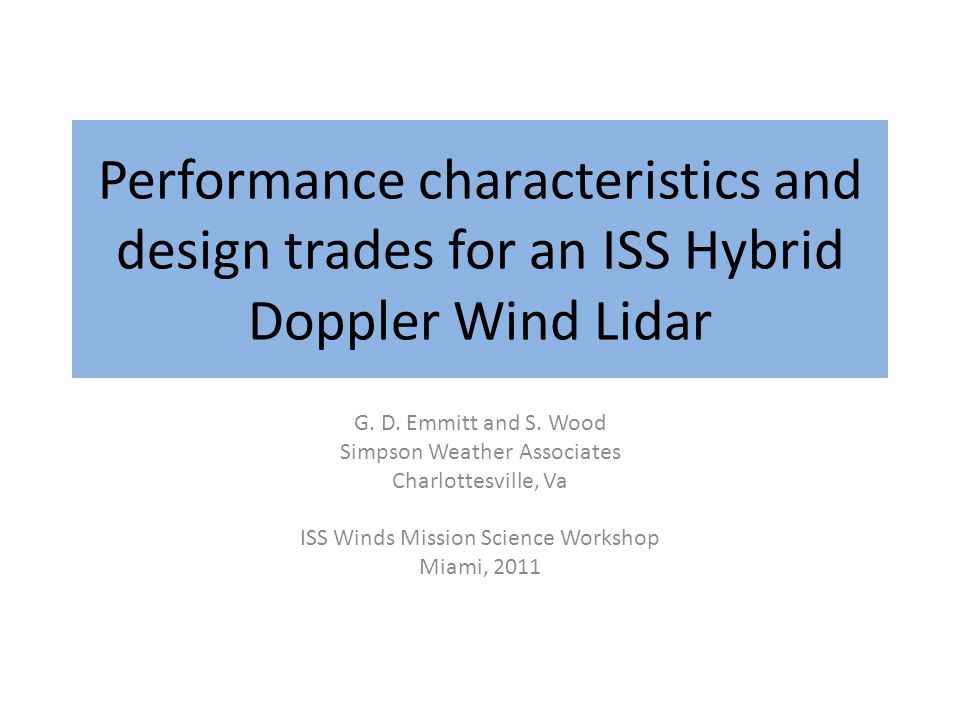 Performance characteristics and design trades for an ISS Hybrid Doppler Wind Lidar

G. D. Emmitt and S. Wood
Simpson Weather Associates
Charlottesville, Va

ISS Winds Mission Science Workshop
Miami, 2011